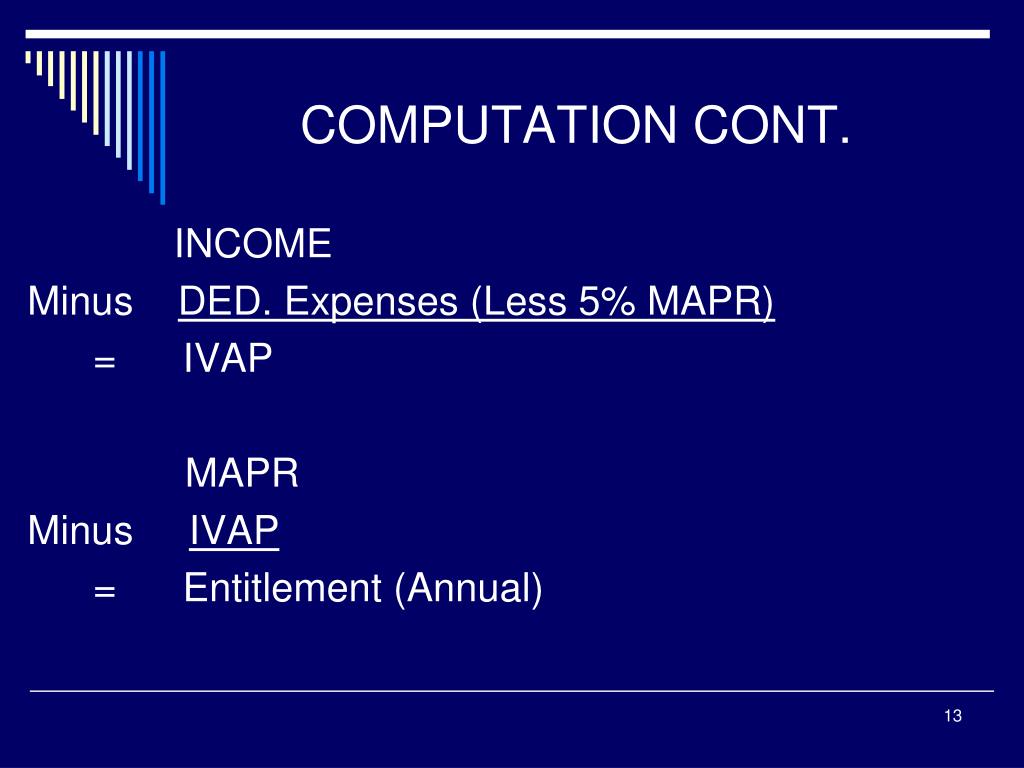 COMPUTATION CONT.

INCOME
Minus DED. Expenses (Less 5% MAPR)
= IVAP

MAPR
Minus IVAP
= Entitlement (Annual)

13